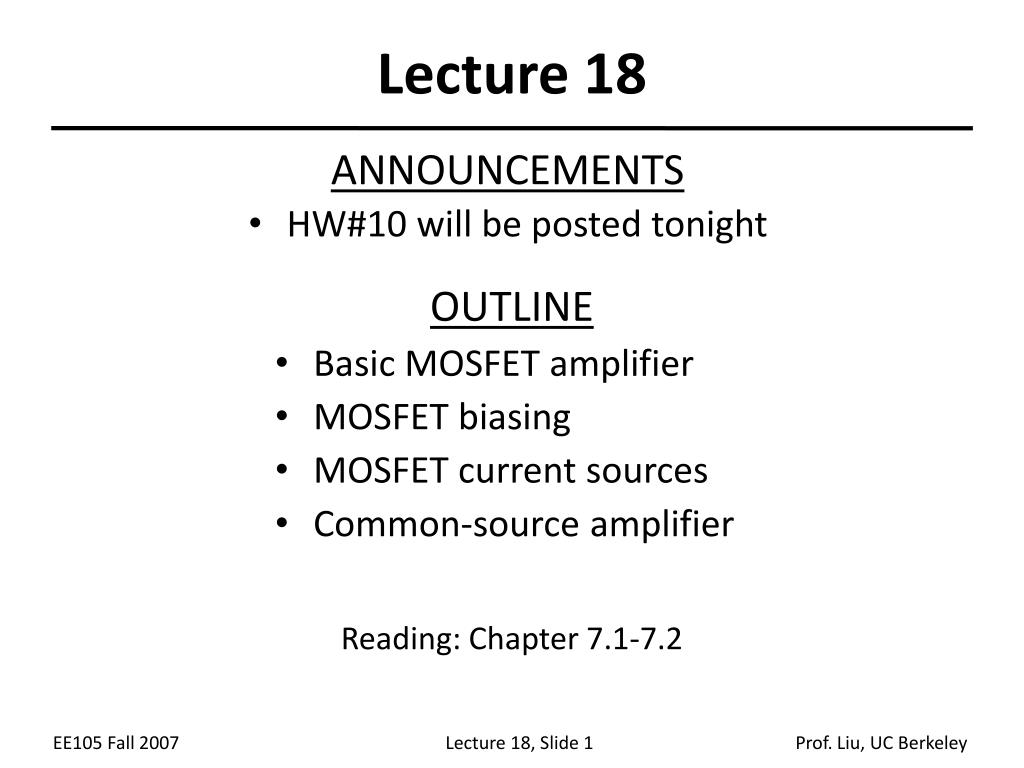 Lecture 18

ANNOUNCEMENTS
• HW#10 will be posted tonight

OUTLINE
• Basic MOSFET amplifier
• MOSFET biasing
• MOSFET current sources
• Common-source amplifier

Reading: Chapter 7.1-7.2

EE105 Fall 2007
Lecture 18, Slide 1
Prof. Liu, UC Berkeley